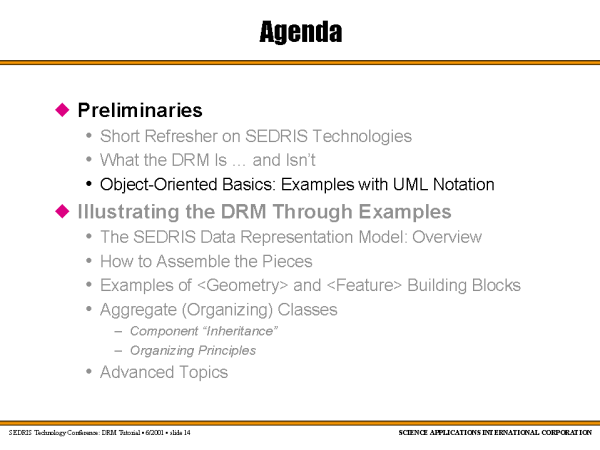 Agenda

◆ Preliminaries

• Short Refresher on SEDRIS Technologies
• What the DRM Is … and Isn't
• Object-Oriented Basics: Examples with UML Notation

◆ Illustrating the DRM Through Examples

• The SEDRIS Data Representation Model: Overview
• How to Assemble the Pieces
• Examples of <Geometry> and <Feature> Building Blocks
• Aggregate (Organizing) Classes
  – Component "Inheritance"
  – Organizing Principles
• Advanced Topics

SEDRIS Technology Conference: DRM Tutorial • 6/2001 • slide 14

SCIENCE APPLICATIONS INTERNATIONAL CORPORATION